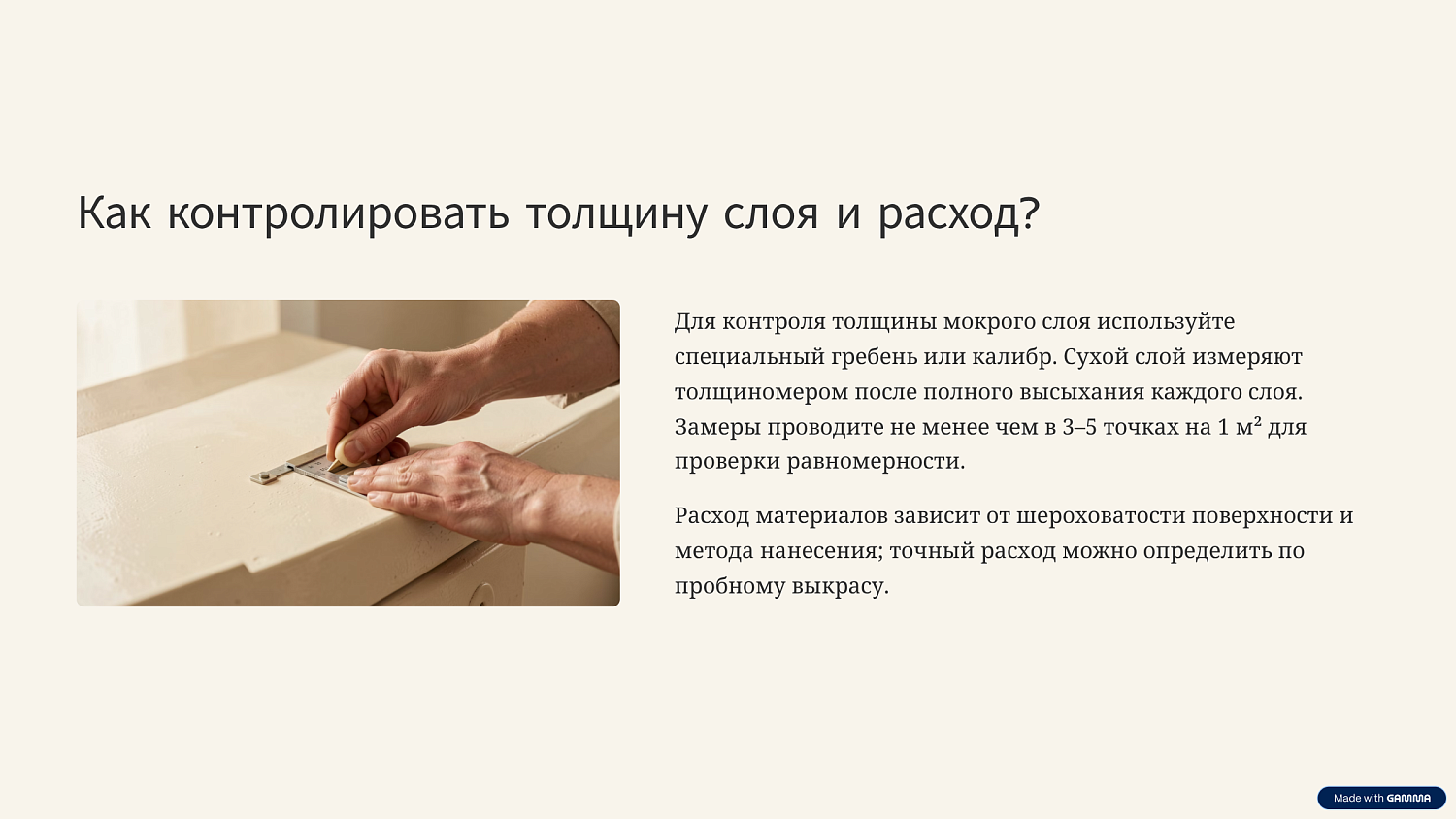 Как контролировать толщину слоя и расход?

Для контроля толщины мокрого слоя используйте специальный гребень или калибр. Сухой слой измеряют толщиномером после полного высыхания каждого слоя. Замеры проводите не менее чем в 3–5 точках на 1 м² для проверки равномерности.

Расход материалов зависит от шероховатости поверхности и метода нанесения; точный расход можно определить по пробному выкрасу.

Made with GAMMA